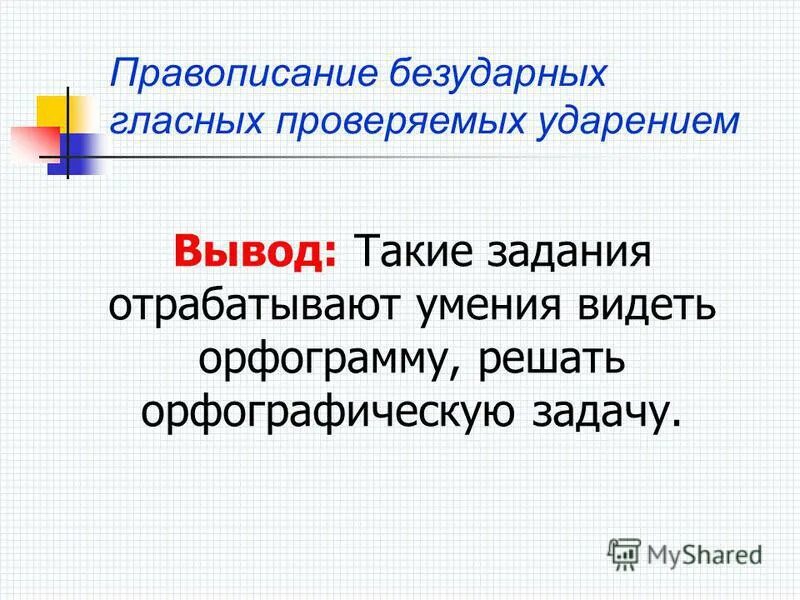 Правописание безударных гласных проверяемых ударением

Вывод: Такие задания отрабатывают умения видеть орфограмму, решать орфографическую задачу.

MyShared